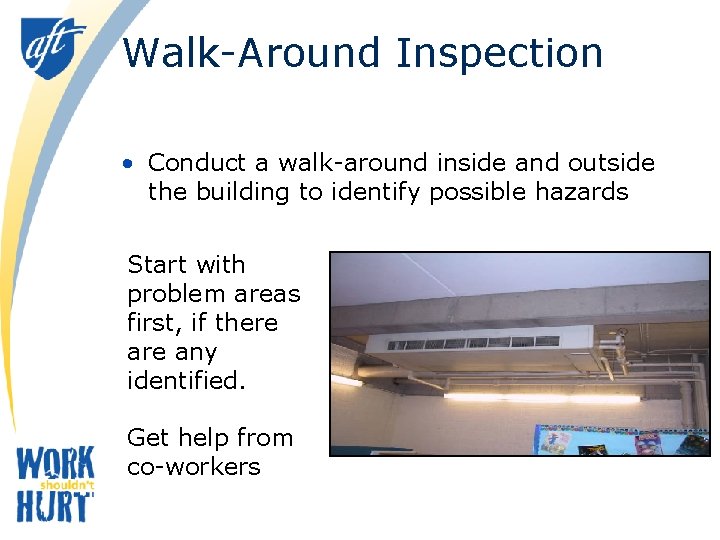 aft

Walk-Around Inspection

• Conduct a walk-around inside and outside the building to identify possible hazards

Start with problem areas first, if there are any identified.

Get help from co-workers

WORK shouldn't HURT